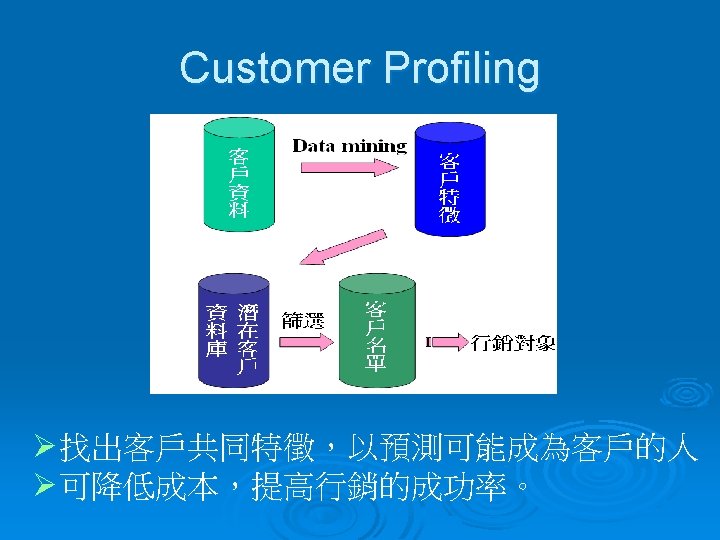 Customer Profiling

客戶資料

Data mining

客戶特徵

潛在客戶資料庫

篩選

客戶名單

行銷對象

➢找出客戶共同特徵，以預測可能成為客戶的人
➢可降低成本，提高行銷的成功率。